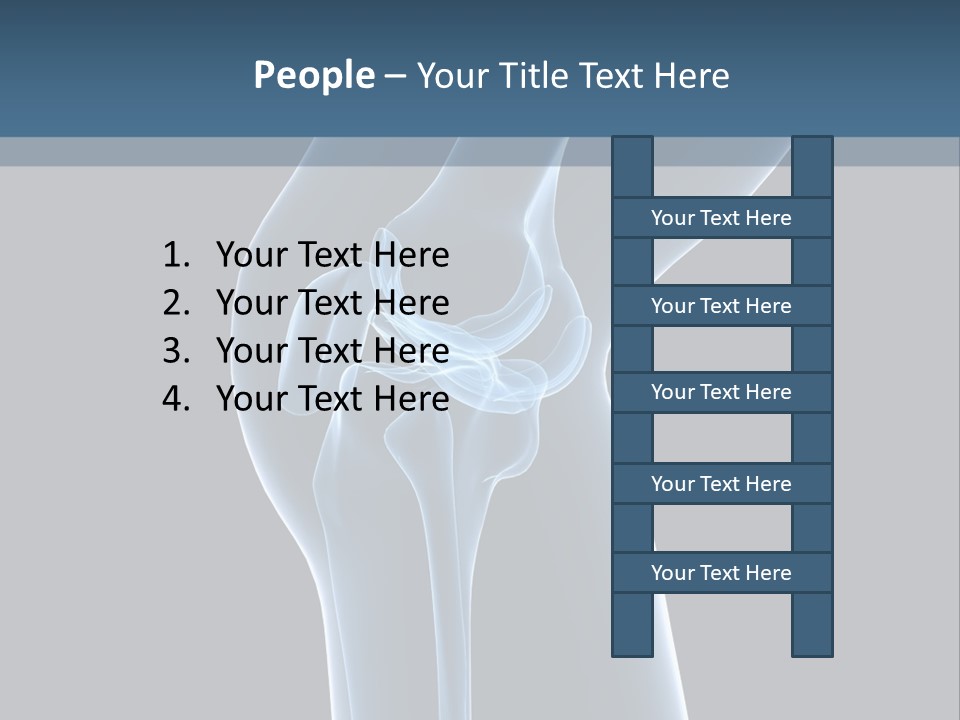 People – Your Title Text Here

1. Your Text Here
2. Your Text Here
3. Your Text Here
4. Your Text Here

Your Text Here

Your Text Here

Your Text Here

Your Text Here

Your Text Here